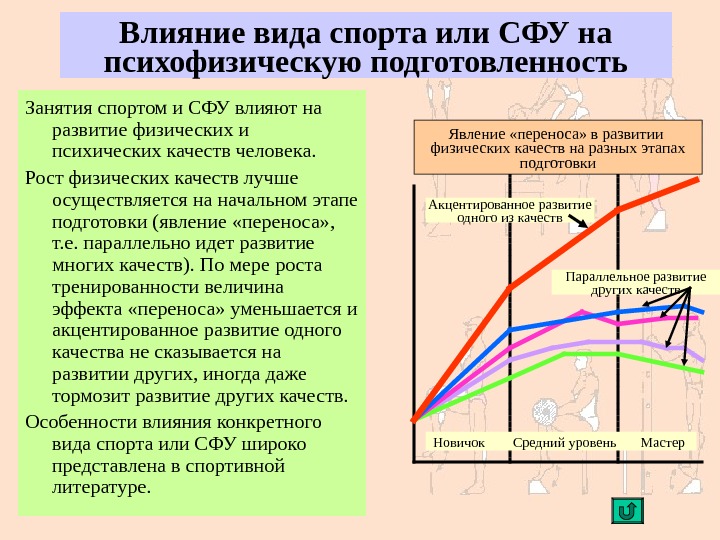 Влияние вида спорта или СФУ на психофизическую подготовленность

Занятия спортом и СФУ влияют на развитие физических и психических качеств человека.

Рост физических качеств лучше осуществляется на начальном этапе подготовки (явление «переноса», т.е. параллельно идет развитие многих качеств). По мере роста тренированности величина эффекта «переноса» уменьшается и акцентированное развитие одного качества не сказывается на развитии других, иногда даже тормозит развитие других качеств.

Особенности влияния конкретного вида спорта или СФУ широко представлена в спортивной литературе.

Явление «переноса» в развитии физических качеств на разных этапах подготовки

Акцентированное развитие одного из качеств

Параллельное развитие других качеств

Новичок

Средний уровень

Мастер